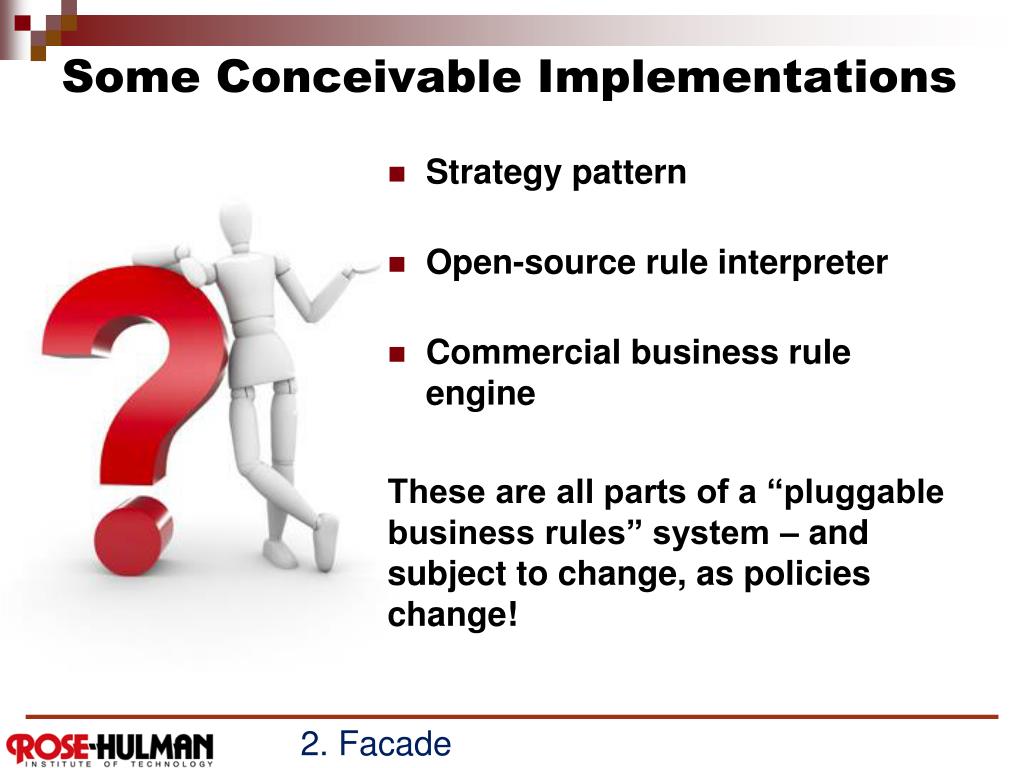 Some Conceivable Implementations

- Strategy pattern
- Open-source rule interpreter
- Commercial business rule engine

These are all parts of a “pluggable business rules” system – and subject to change, as policies change!

ROSE-HULMAN INSTITUTE OF TECHNOLOGY

2. Facade